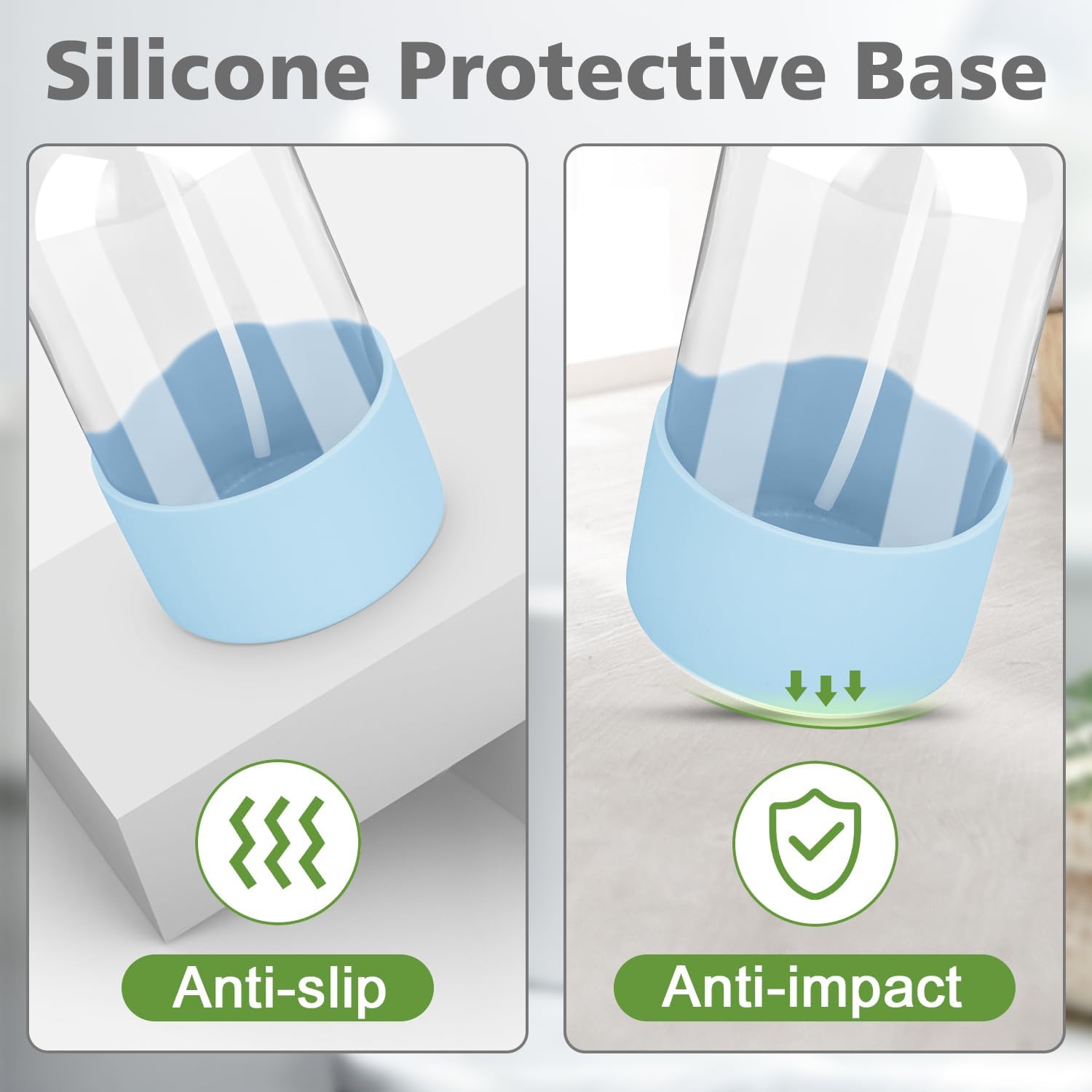 Silicone Protective Base

Anti-slip

Anti-impact